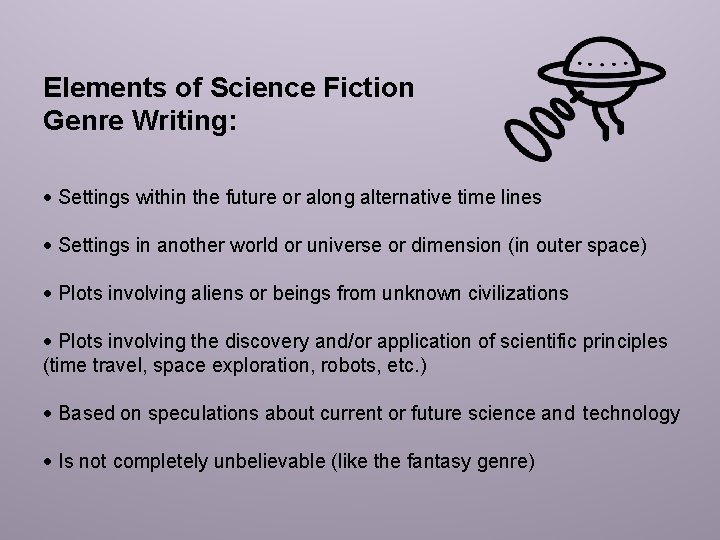 Elements of Science Fiction Genre Writing:

• Settings within the future or along alternative time lines

• Settings in another world or universe or dimension (in outer space)

• Plots involving aliens or beings from unknown civilizations

• Plots involving the discovery and/or application of scientific principles (time travel, space exploration, robots, etc.)

• Based on speculations about current or future science and technology

• Is not completely unbelievable (like the fantasy genre)